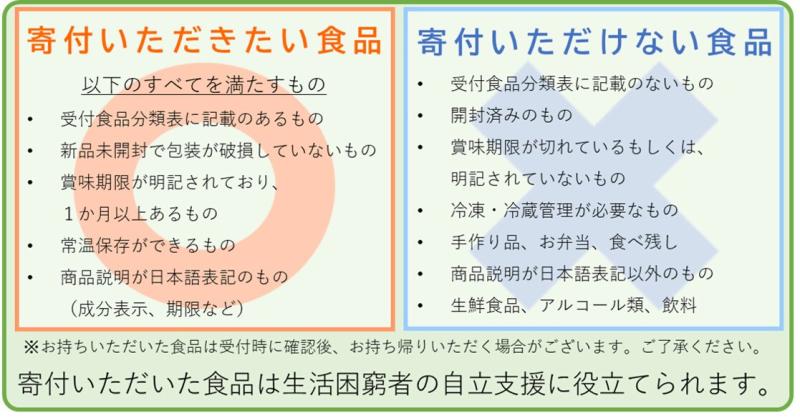 寄付いただきたい食品

以下のすべてを満たすもの

• 受付食品分類表に記載のあるもの
• 新品未開封で包装が破損していないもの
• 賞味期限が明記されており、1か月以上あるもの
• 常温保存ができるもの
• 商品説明が日本語表記のもの（成分表示、期限など）

寄付いただけない食品

• 受付食品分類表に記載のないもの
• 開封済みのもの
• 賞味期限が切れているもしくは、明記されていないもの
• 冷凍・冷蔵管理が必要なもの
• 手作り品、お弁当、食べ残し
• 商品説明が日本語表記以外のもの
• 生鮮食品、アルコール類、飲料

※お持ちいただいた食品は受付時に確認後、お持ち帰りいただく場合がございます。ご了承ください。

寄付いただいた食品は生活困窮者の自立支援に役立てられます。